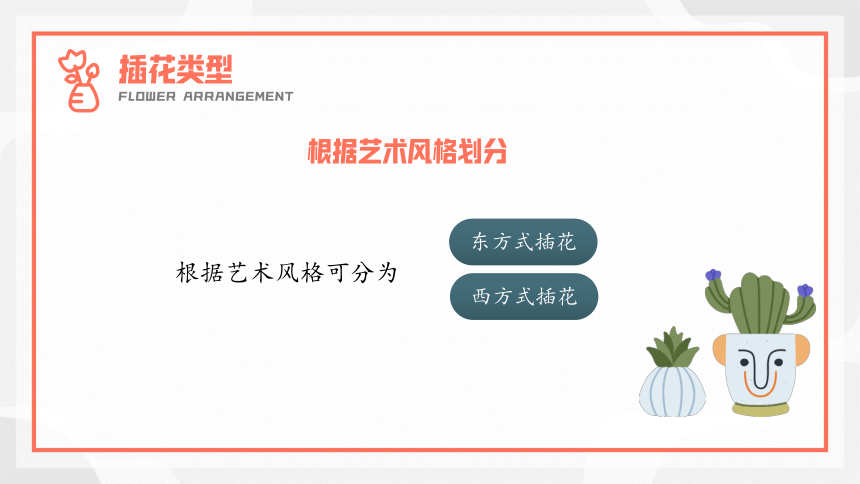 插花类型
FLOWER ARRANGEMENT

根据艺术风格划分

根据艺术风格可分为

东方式插花

西方式插花